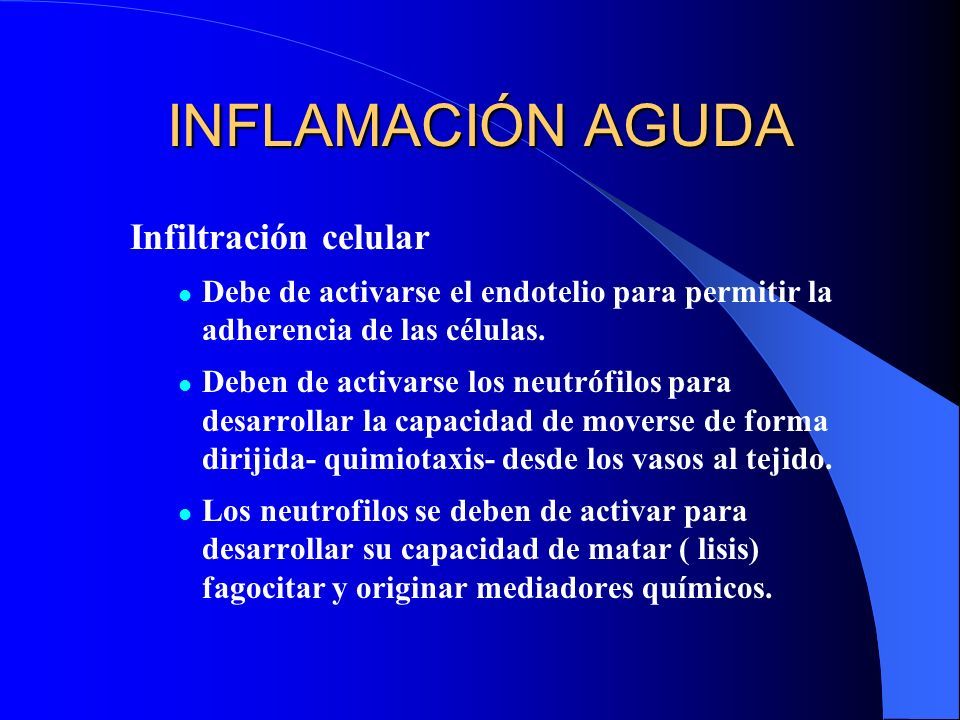 INFLAMACIÓN AGUDA

Infiltración celular

- Debe de activarse el endotelio para permitir la adherencia de las células.
- Deben de activarse los neutrófilos para desarrollar la capacidad de moverse de forma dirijida- quimiotaxis- desde los vasos al tejido.
- Los neutrofilos se deben de activar para desarrollar su capacidad de matar ( lisis) fagocitar y originar mediadores químicos.